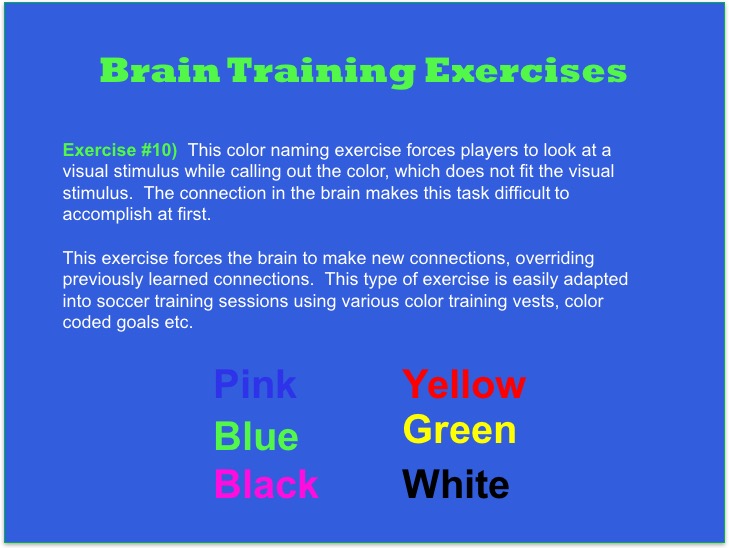 Brain Training Exercises

Exercise #10) This color naming exercise forces players to look at a visual stimulus while calling out the color, which does not fit the visual stimulus. The connection in the brain makes this task difficult to accomplish at first.

This exercise forces the brain to make new connections, overriding previously learned connections. This type of exercise is easily adapted into soccer training sessions using various color training vests, color coded goals etc.

Pink
Blue
Black

Yellow
Green
White